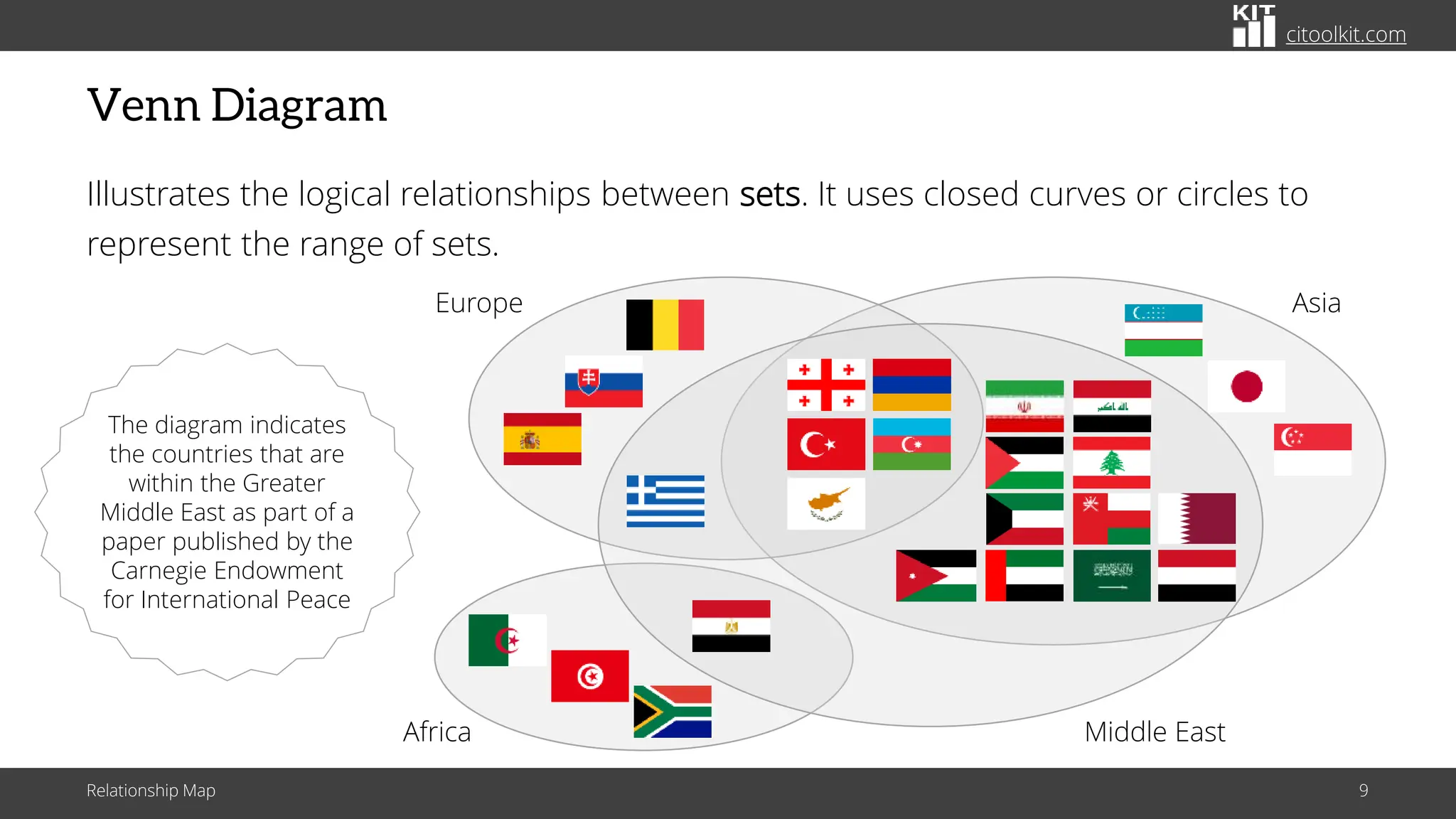 KIT citoolkit.com

Venn Diagram

Illustrates the logical relationships between sets. It uses closed curves or circles to represent the range of sets.

The diagram indicates the countries that are within the Greater Middle East as part of a paper published by the Carnegie Endowment for International Peace

Europe

Asia

Africa

Middle East

Relationship Map

9